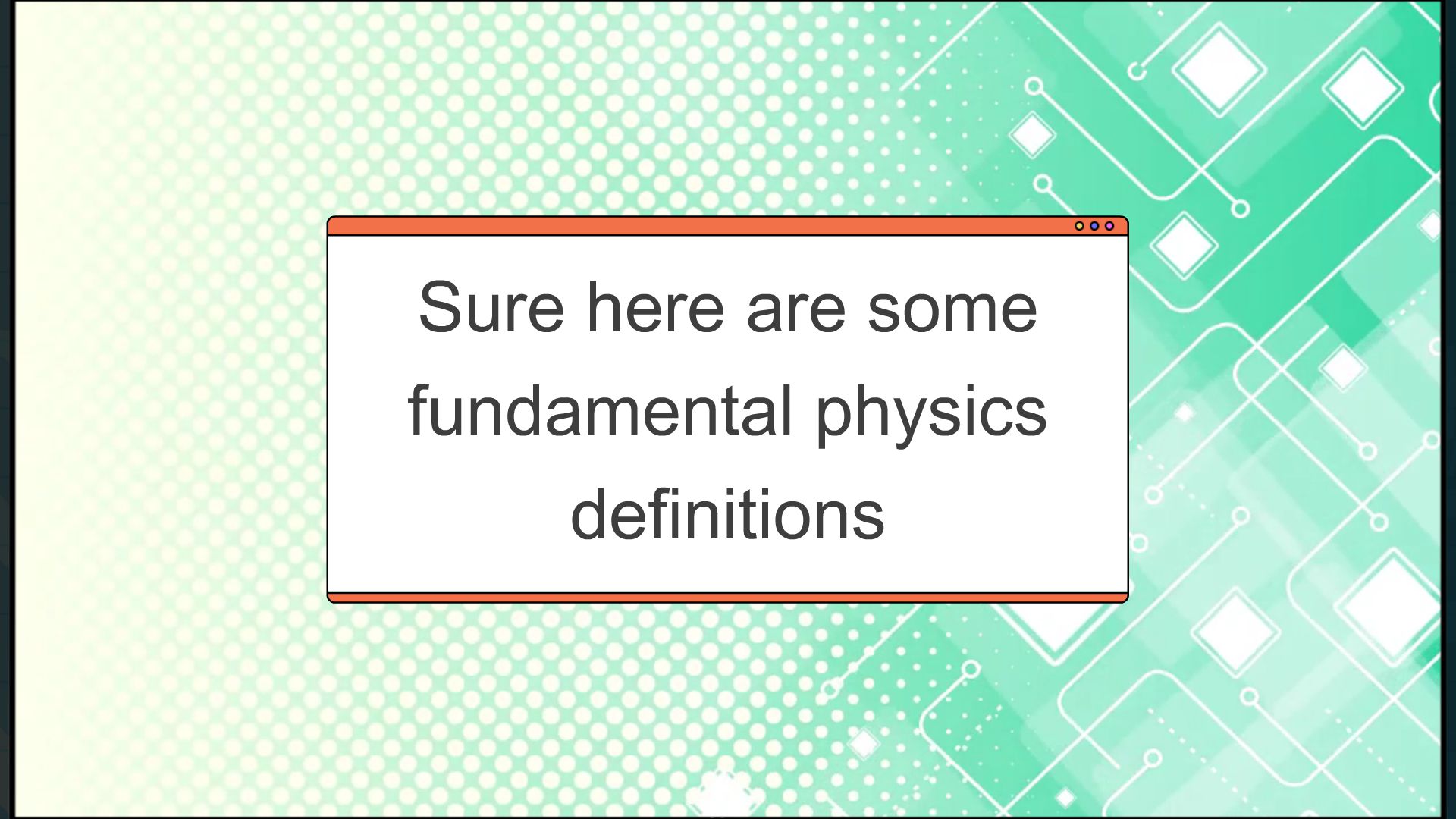 Sure here are some fundamental physics definitions